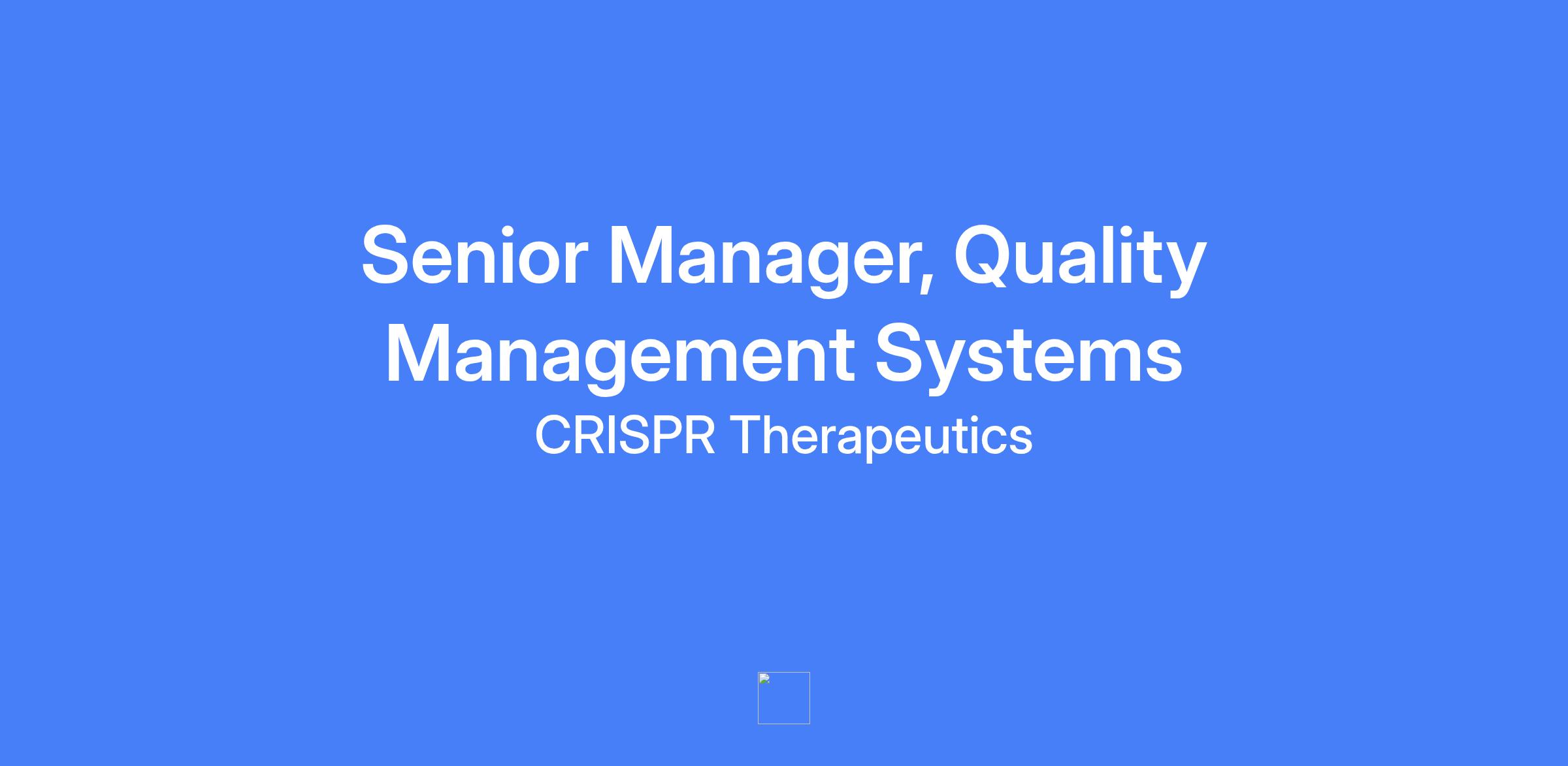 Senior Manager, Quality Management Systems

CRISPR Therapeutics